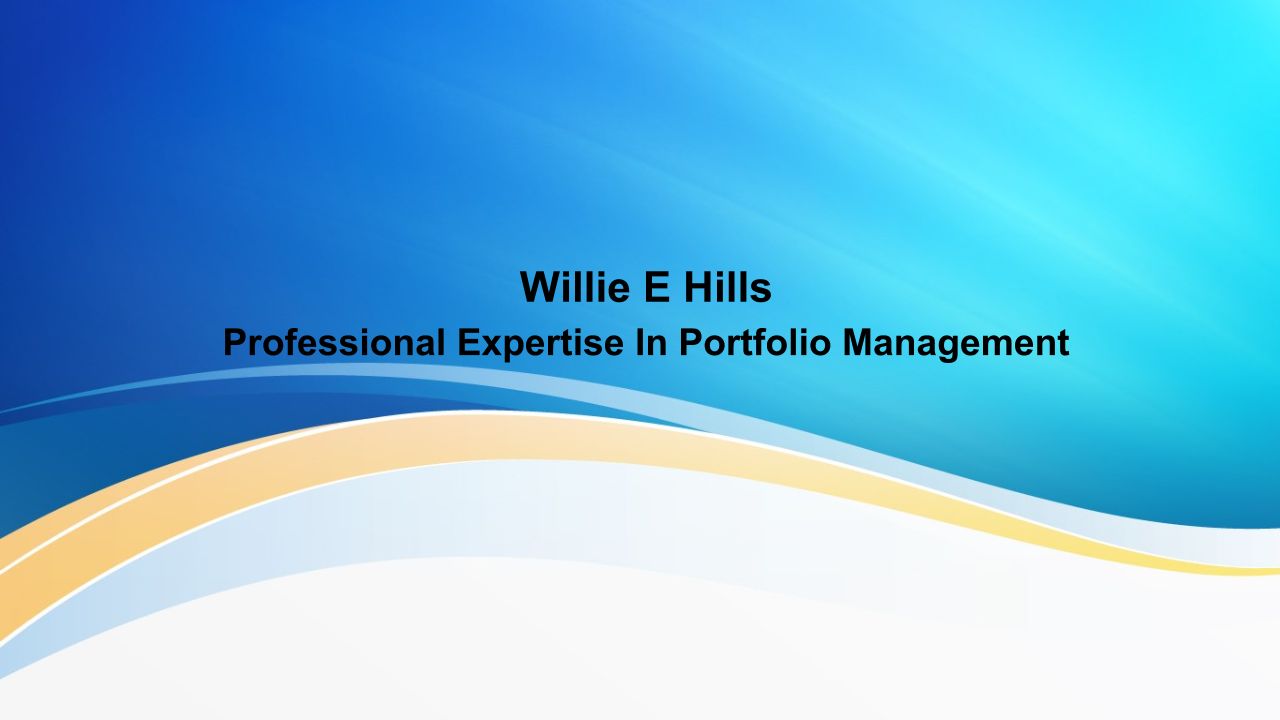 Willie E Hills
Professional Expertise In Portfolio Management